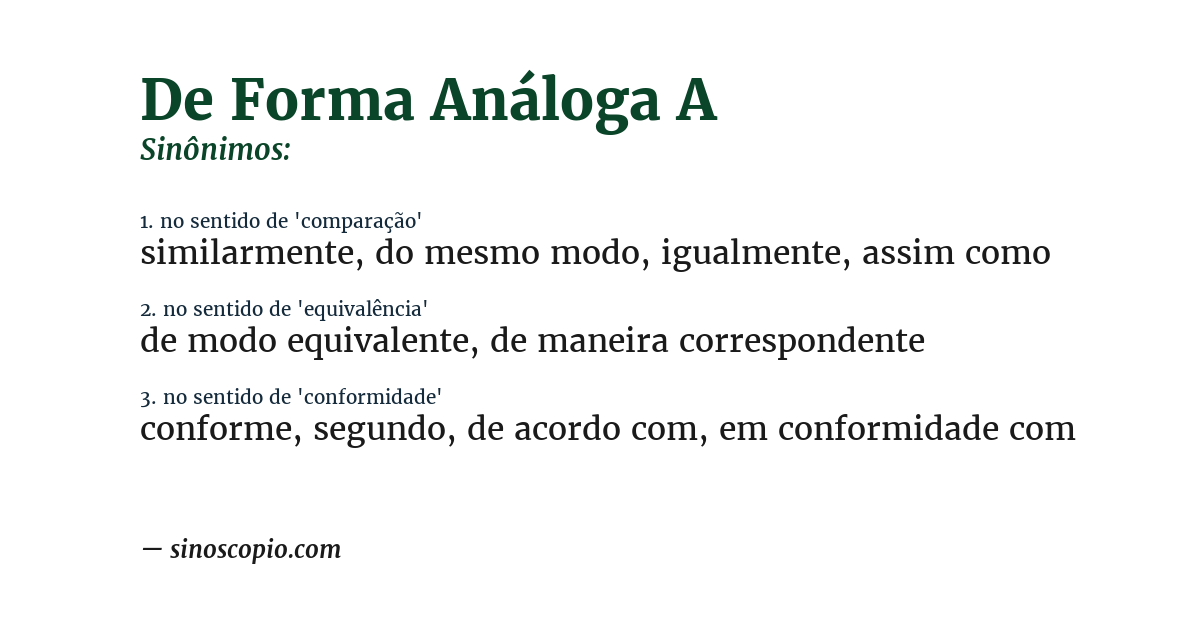 De Forma Análoga A
Sinônimos:

1. no sentido de 'comparação'
similarmente, do mesmo modo, igualmente, assim como

2. no sentido de 'equivalência'
de modo equivalente, de maneira correspondente

3. no sentido de 'conformidade'
conforme, segundo, de acordo com, em conformidade com

— sinoscopio.com